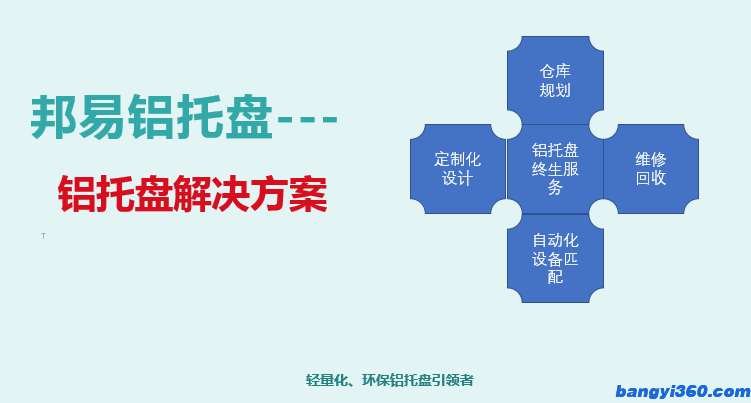 邦易铝托盘---

铝托盘解决方案

仓库规划

定制化设计

铝托盘终生服务

维修回收

自动化设备匹配

轻量化、环保铝托盘引领者

bangyi360.com